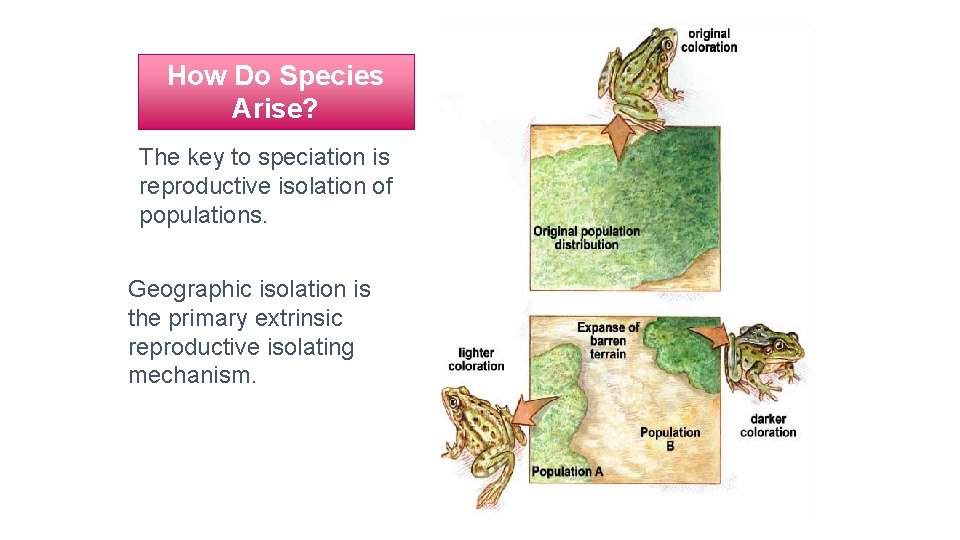 How Do Species Arise?

The key to speciation is reproductive isolation of populations.

Geographic isolation is the primary extrinsic reproductive isolating mechanism.

original coloration

Original population distribution

Expanse of barren terrain

lighter coloration

darker coloration

Population B

Population A